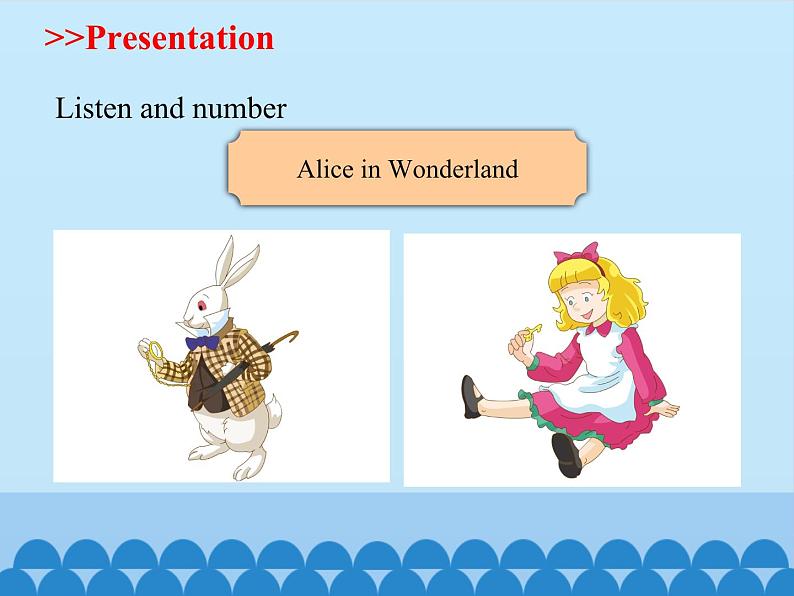 >>Presentation

Listen and number

Alice in Wonderland